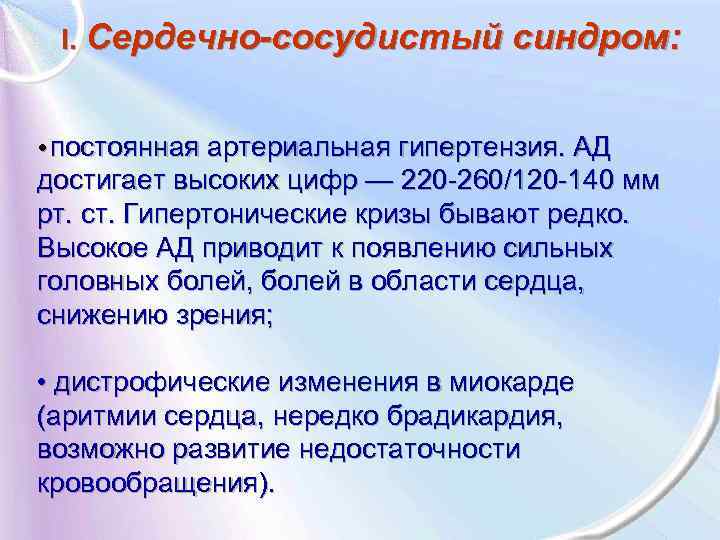 I. Сердечно-сосудистый синдром:

•постоянная артериальная гипертензия. АД достигает высоких цифр — 220-260/120-140 мм рт. ст. Гипертонические кризы бывают редко. Высокое АД приводит к появлению сильных головных болей, болей в области сердца, снижению зрения;

• дистрофические изменения в миокарде (аритмии сердца, нередко брадикардия, возможно развитие недостаточности кровообращения).